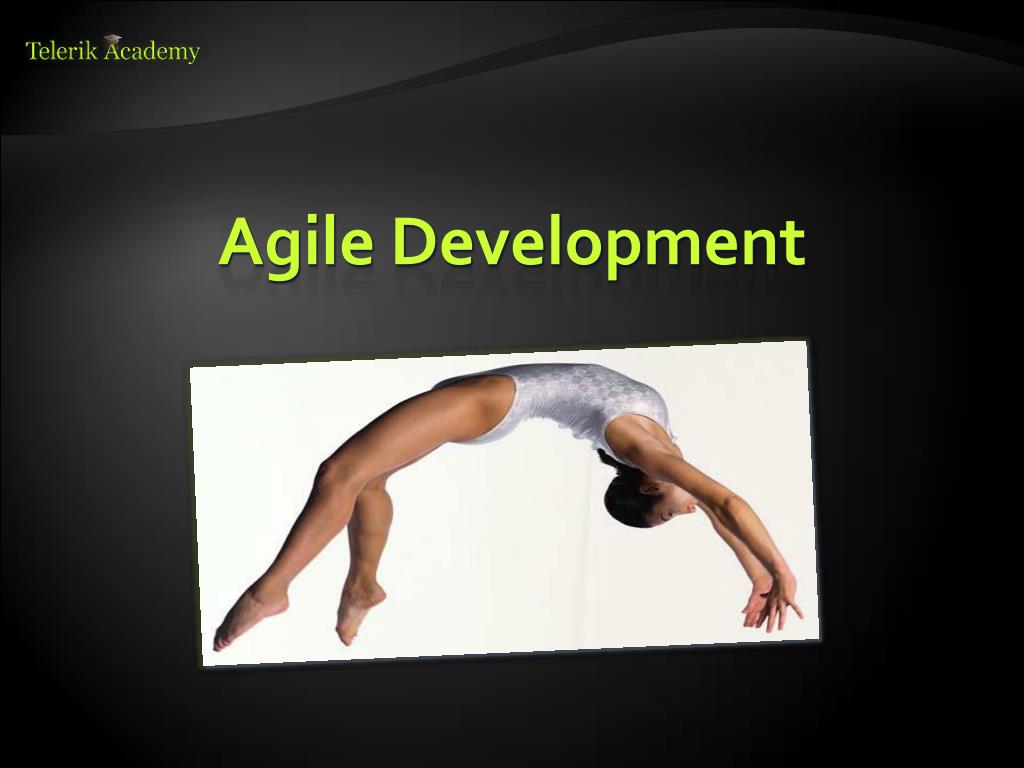 Telerik Academy

Agile Development